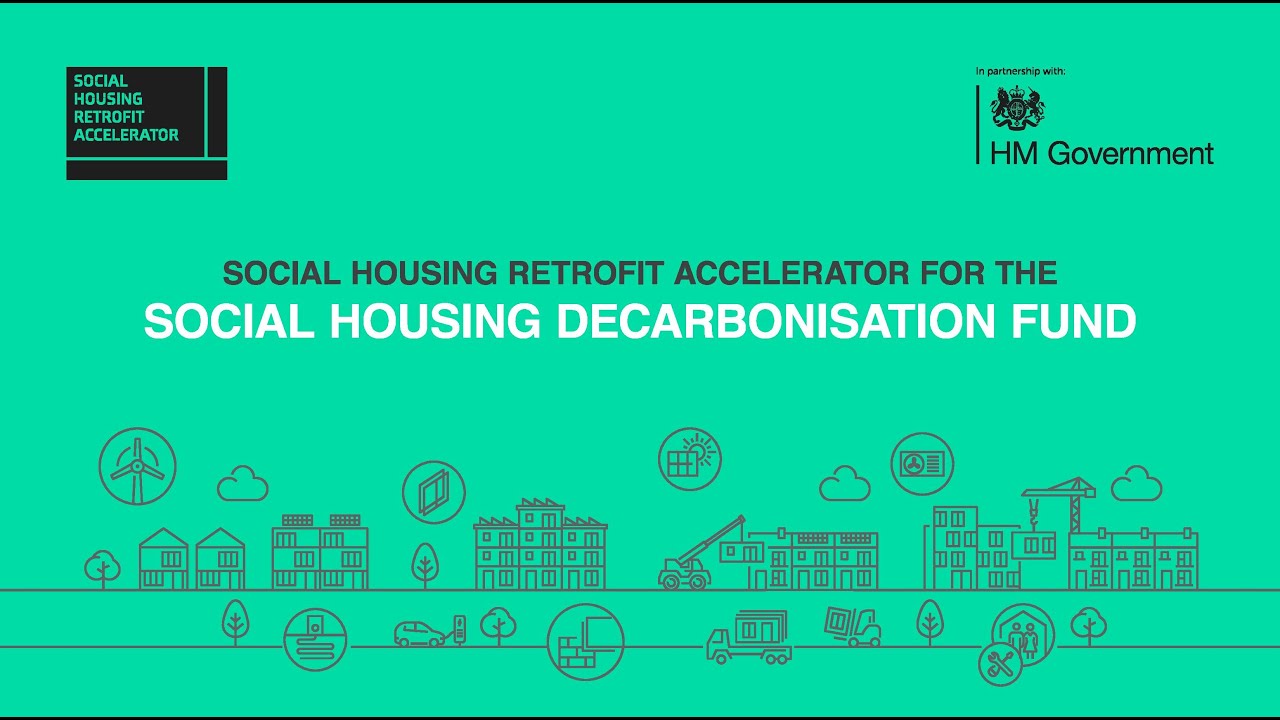 SOCIAL HOUSING RETROFIT ACCELERATOR

In partnership with:

HM Government

SOCIAL HOUSING RETROFIT ACCELERATOR FOR THE

SOCIAL HOUSING DECARBONISATION FUND